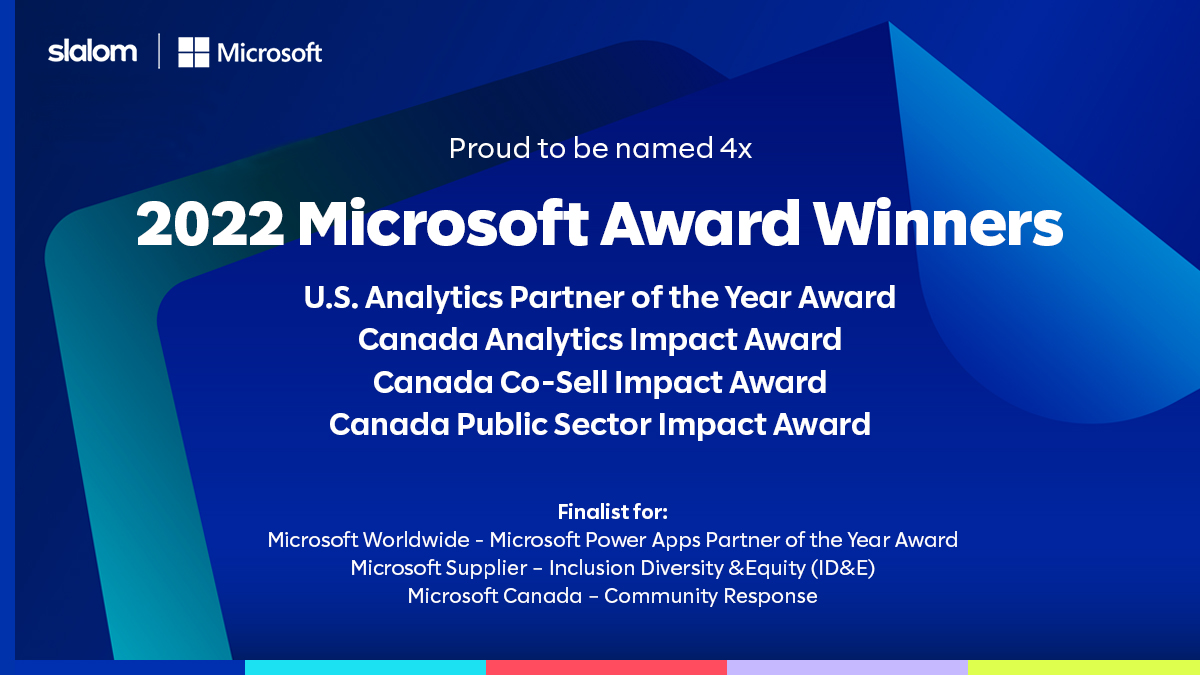 slalom | Microsoft

Proud to be named 4x

2022 Microsoft Award Winners

U.S. Analytics Partner of the Year Award
Canada Analytics Impact Award
Canada Co-Sell Impact Award
Canada Public Sector Impact Award

Finalist for:
Microsoft Worldwide - Microsoft Power Apps Partner of the Year Award
Microsoft Supplier – Inclusion Diversity &Equity (ID&E)
Microsoft Canada – Community Response